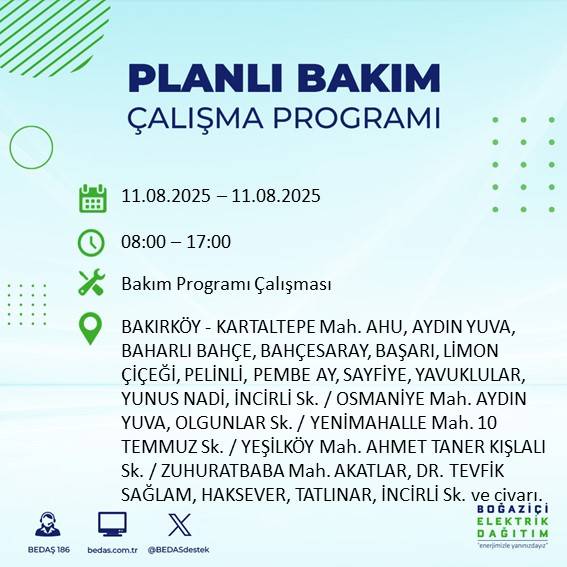 PLANLI BAKIM
ÇALIŞMA PROGRAMI

11.08.2025 – 11.08.2025

08:00 – 17:00

Bakım Programı Çalışması

BAKIRKÖY - KARTALTEPE Mah. AHU, AYDIN YUVA, BAHARLI BAHÇE, BAHÇESARAY, BAŞARI, LİMON ÇİÇEĞİ, PELİNLİ, PEMBE AY, SAYFİYE, YAVUKLULAR, YUNUS NADİ, İNCİRLİ Sk. / OSMANİYE Mah. AYDIN YUVA, OLGUNLAR Sk. / YENİMAHALLE Mah. 10 TEMMUZ Sk. / YEŞİLKÖY Mah. AHMET TANER KIŞLALI Sk. / ZUHURATBABA Mah. AKATLAR, DR. TEVFİK SAĞLAM, HAKSEVER, TATLINAR, İNCİRLİ Sk. ve civarı.

BEDAŞ 186
bedas.com.tr
@BEDASdestek

BOĞAZİÇİ ELEKTRİK DAĞITIM
"enerjimizle yanınızdayız"